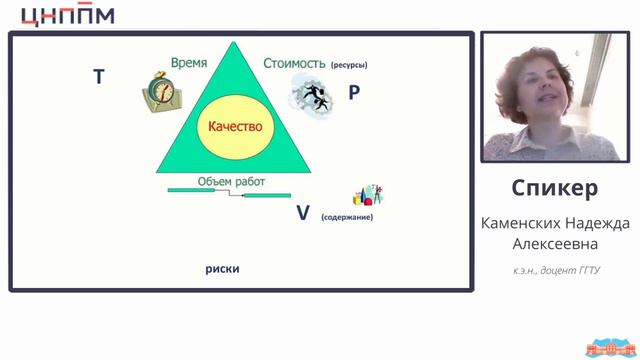 ЦНППМ

T

Время

Стоимость (ресурсы)

P

Качество

Объем работ

V (содержание)

риски

Спикер

Каменских Надежда Алексеевна

к.э.н., доцент ГГТУ